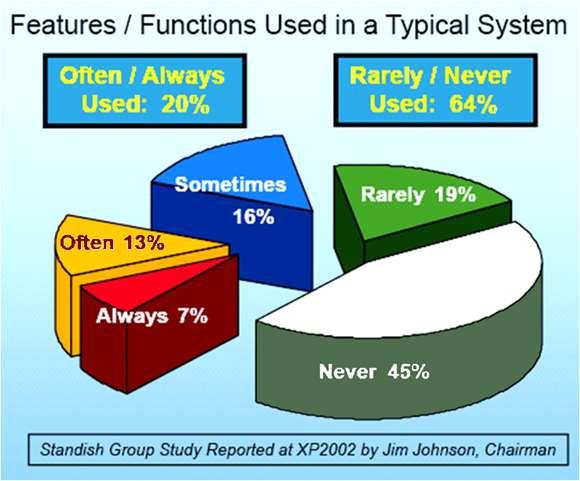 Features / Functions Used in a Typical System

Often / Always Used: 20%

Rarely / Never Used: 64%

Sometimes 16%

Rarely 19%

Often 13%

Always 7%

Never 45%

Standish Group Study Reported at XP2002 by Jim Johnson, Chairman